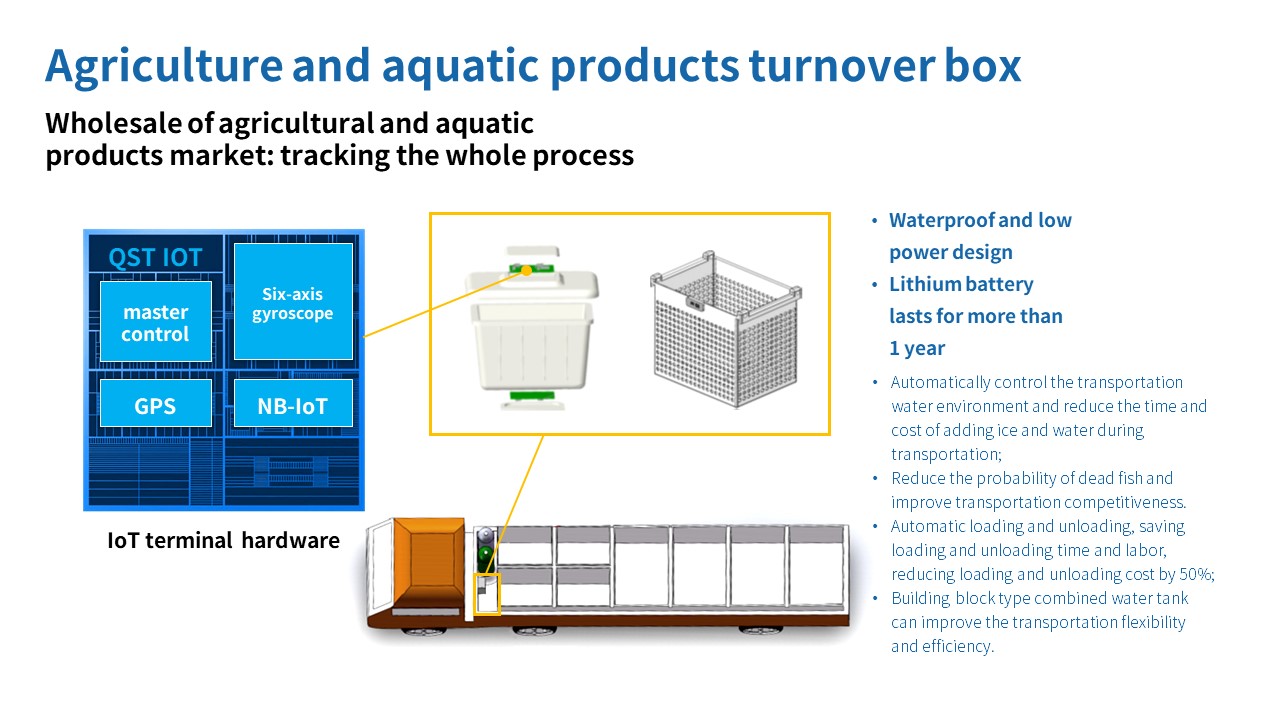 Agriculture and aquatic products turnover box

Wholesale of agricultural and aquatic products market: tracking the whole process

QST IOT

master control

Six-axis gyroscope

GPS

NB-IoT

IoT terminal hardware

• Waterproof and low power design
• Lithium battery lasts for more than 1 year

• Automatically control the transportation water environment and reduce the time and cost of adding ice and water during transportation;
• Reduce the probability of dead fish and improve transportation competitiveness.
• Automatic loading and unloading, saving loading and unloading time and labor, reducing loading and unloading cost by 50%;
• Building block type combined water tank can improve the transportation flexibility and efficiency.